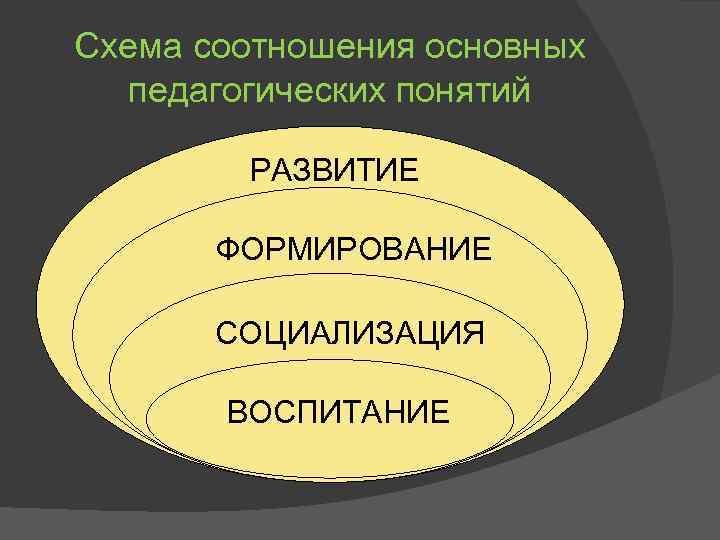 Схема соотношения основных педагогических понятий

РАЗВИТИЕ

ФОРМИРОВАНИЕ

СОЦИАЛИЗАЦИЯ

ВОСПИТАНИЕ